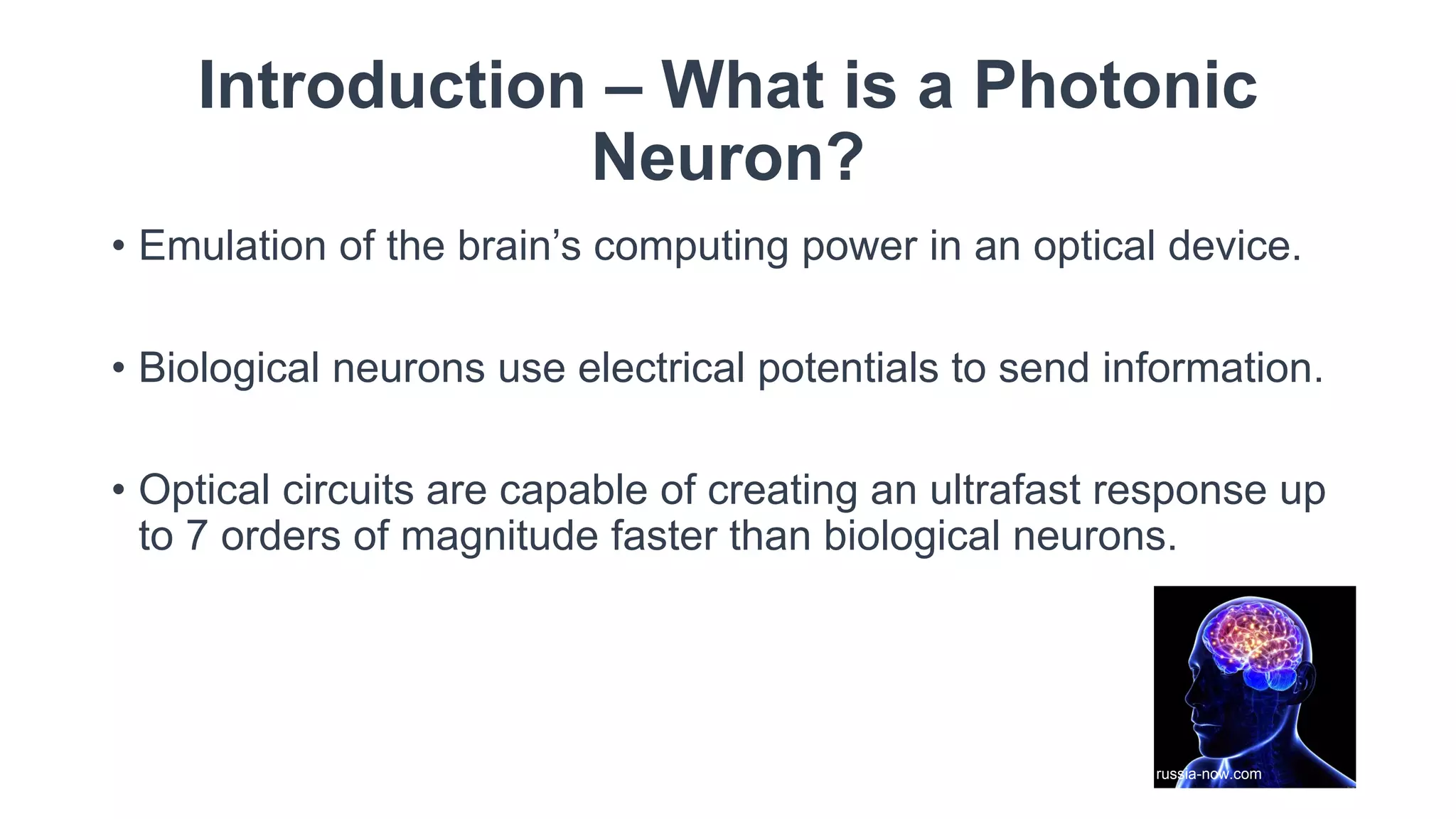 Introduction – What is a Photonic Neuron?

• Emulation of the brain's computing power in an optical device.

• Biological neurons use electrical potentials to send information.

• Optical circuits are capable of creating an ultrafast response up to 7 orders of magnitude faster than biological neurons.

russia-now.com